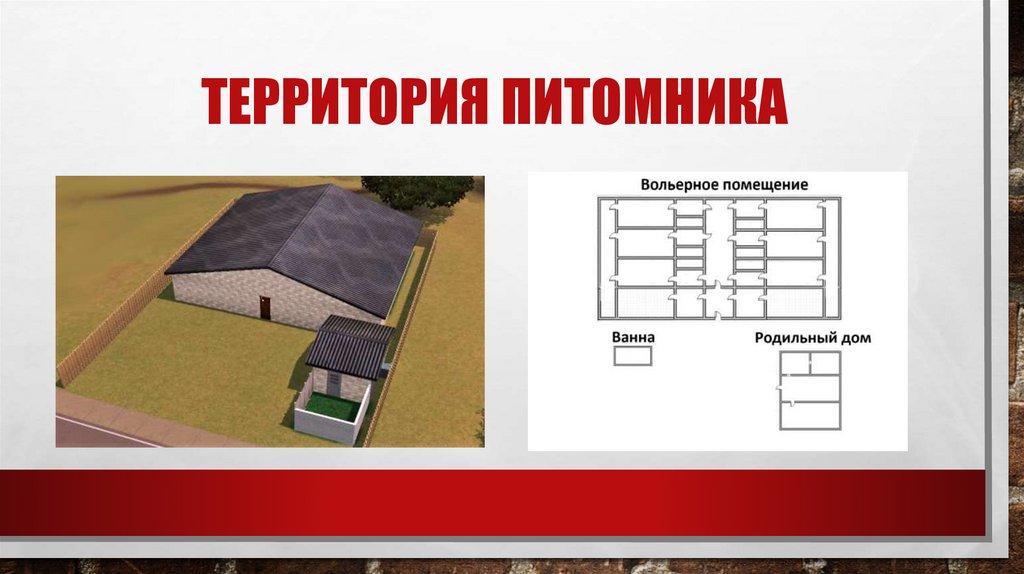 ТЕРРИТОРИЯ ПИТОМНИКА

Вольерное помещение

Ванна

Родильный дом